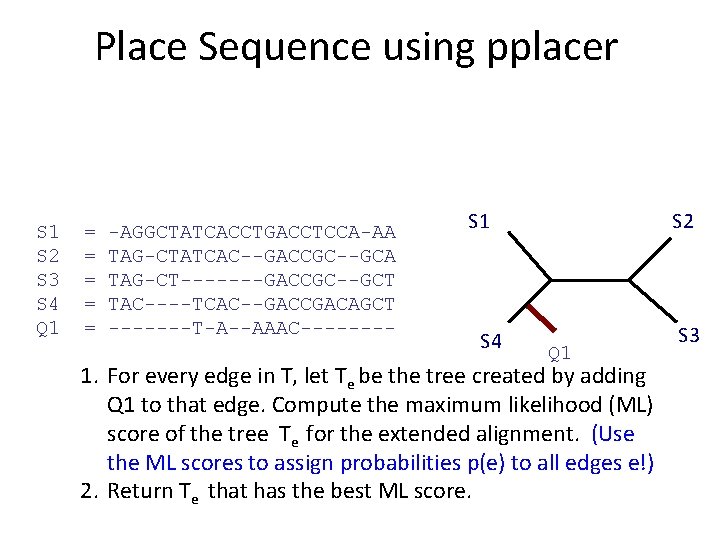 Place Sequence using pplacer

S1 = -AGGCTATCACCTGACCTCCA-AA
S2 = TAG-CTATCAC--GACCGC--GCA
S3 = TAG-CT-------GACCGC--GCT
S4 = TAC----TCAC--GACCGACAGCT
Q1 = -------T-A--AAAC--------

S1
S2
S4
Q1
S3

1. For every edge in T, let $T_e$ be the tree created by adding Q1 to that edge. Compute the maximum likelihood (ML) score of the tree $T_e$ for the extended alignment. (Use the ML scores to assign probabilities p(e) to all edges e!)
2. Return $T_e$ that has the best ML score.